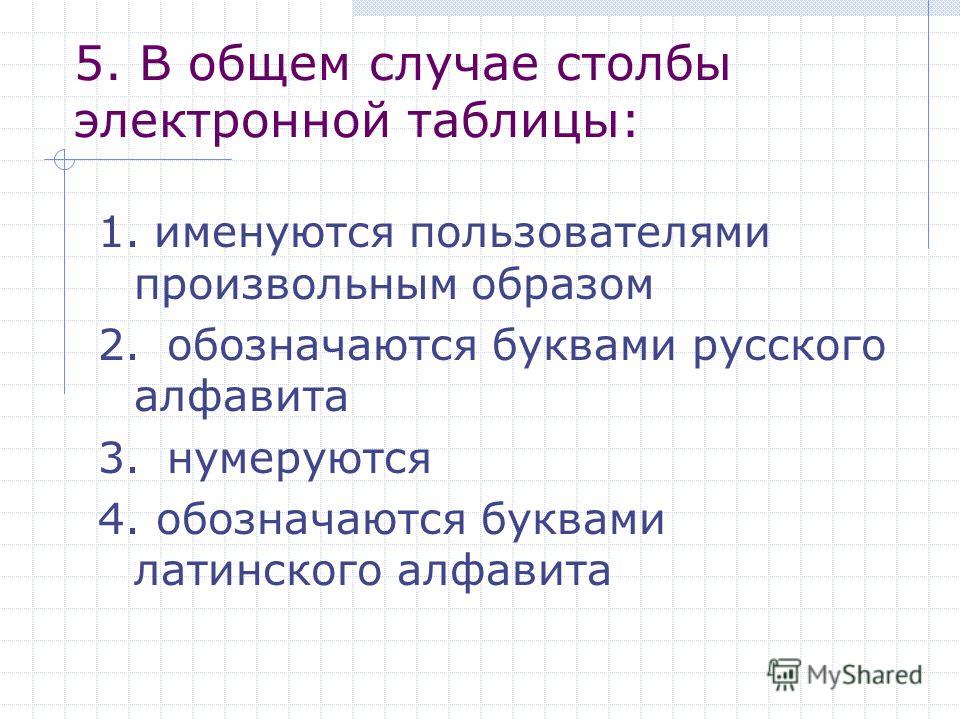 5. В общем случае столбы электронной таблицы:

1. именуются пользователями произвольным образом

2. обозначаются буквами русского алфавита

3. нумеруются

4. обозначаются буквами латинского алфавита

MyShared